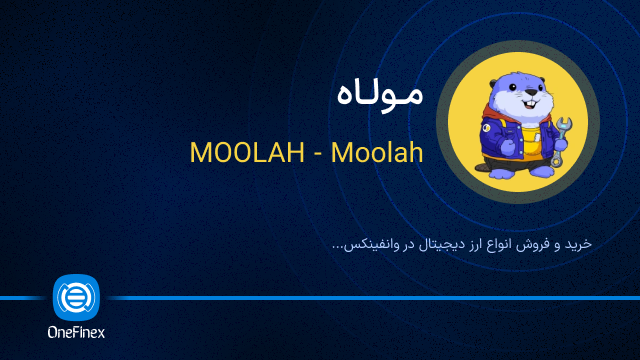 مولاه

MOOLAH - Moolah

خرید و فروش انواع ارز دیجیتال در وانفینکس...

OneFinex